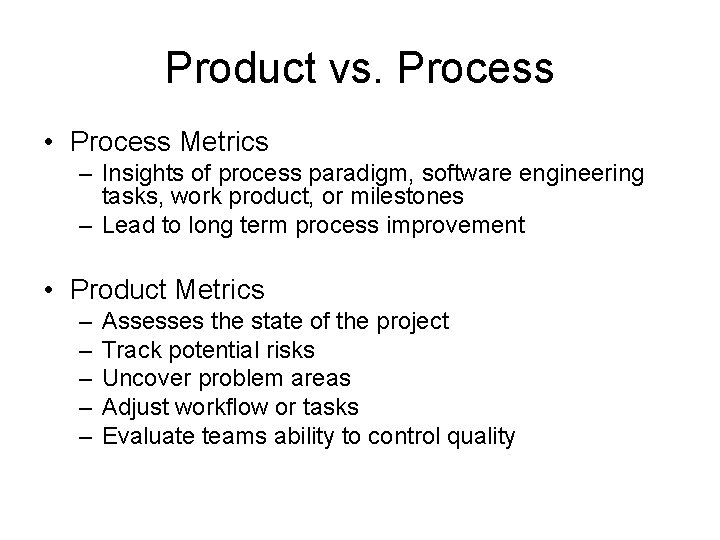 Product vs. Process

• Process Metrics
  – Insights of process paradigm, software engineering tasks, work product, or milestones
  – Lead to long term process improvement

• Product Metrics
  – Assesses the state of the project
  – Track potential risks
  – Uncover problem areas
  – Adjust workflow or tasks
  – Evaluate teams ability to control quality